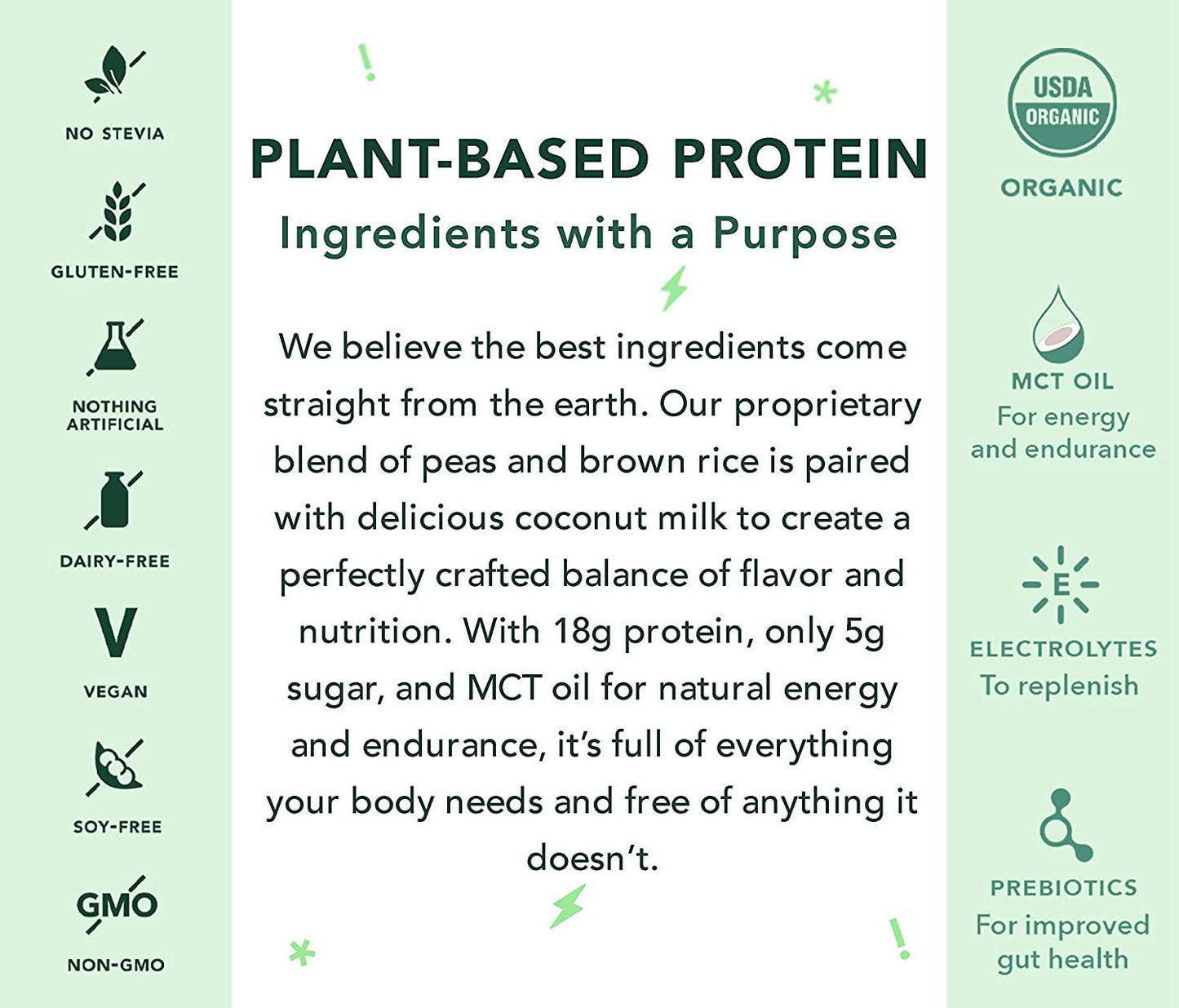 NO STEVIA

GLUTEN-FREE

NOTHING ARTIFICIAL

DAIRY-FREE

V

VEGAN

SOY-FREE

GMO

NON-GMO

PLANT-BASED PROTEIN

Ingredients with a Purpose

We believe the best ingredients come straight from the earth. Our proprietary blend of peas and brown rice is paired with delicious coconut milk to create a perfectly crafted balance of flavor and nutrition. With 18g protein, only 5g sugar, and MCT oil for natural energy and endurance, it's full of everything your body needs and free of anything it doesn't.

USDA ORGANIC

ORGANIC

MCT OIL
For energy and endurance

E

ELECTROLYTES
To replenish

PREBIOTICS
For improved gut health